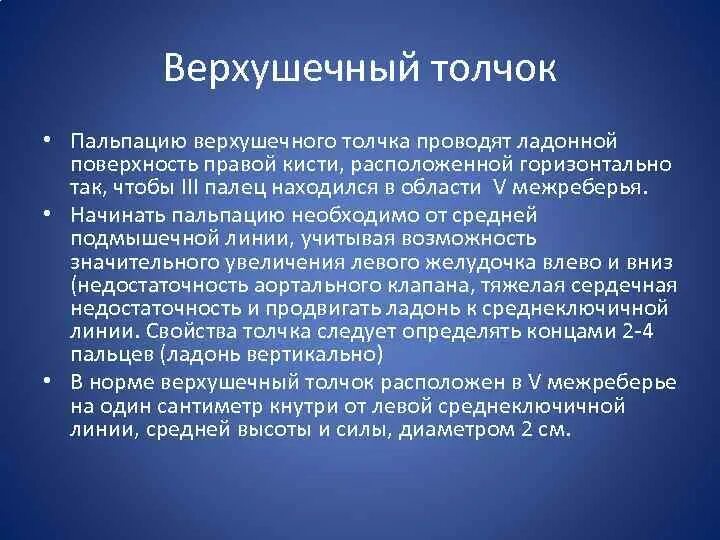 Верхушечный толчок

• Пальпацию верхушечного толчка проводят ладонной поверхность правой кисти, расположенной горизонтально так, чтобы III палец находился в области V межреберья.

• Начинать пальпацию необходимо от средней подмышечной линии, учитывая возможность значительного увеличения левого желудочка влево и вниз (недостаточность аортального клапана, тяжелая сердечная недостаточность и продвигать ладонь к среднеключичной линии. Свойства толчка следует определять концами 2-4 пальцев (ладонь вертикально)

• В норме верхушечный толчок расположен в V межреберье на один сантиметр кнутри от левой среднеключичной линии, средней высоты и силы, диаметром 2 см.